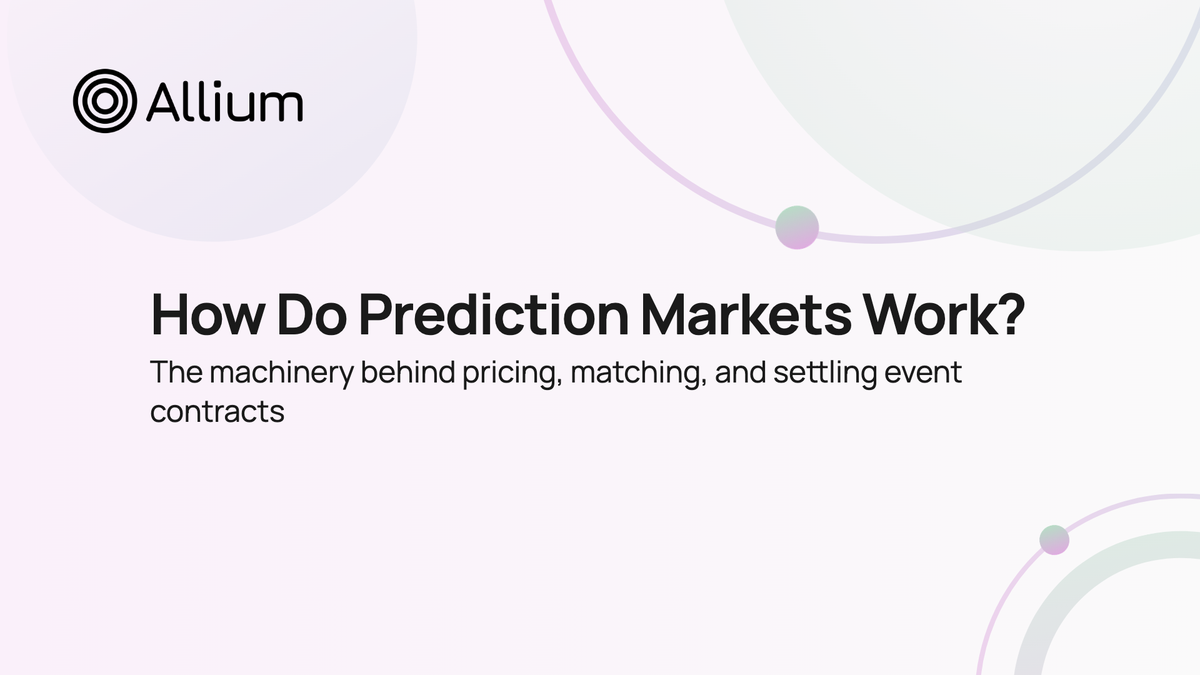 Allium

How Do Prediction Markets Work?

The machinery behind pricing, matching, and settling event contracts